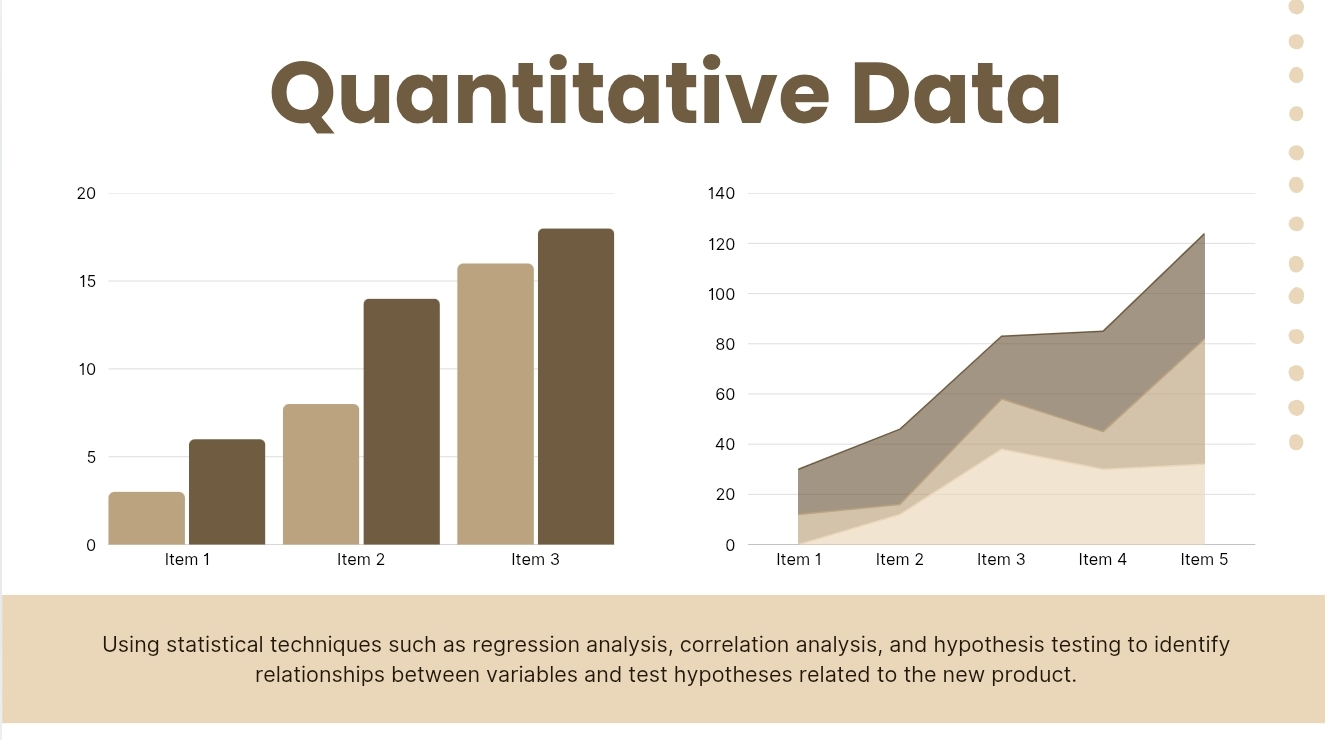 Quantitative Data

20
15
10
5
0
Item 1
Item 2
Item 3

140
120
100
80
60
40
20
0
Item 1
Item 2
Item 3
Item 4
Item 5

Using statistical techniques such as regression analysis, correlation analysis, and hypothesis testing to identify relationships between variables and test hypotheses related to the new product.